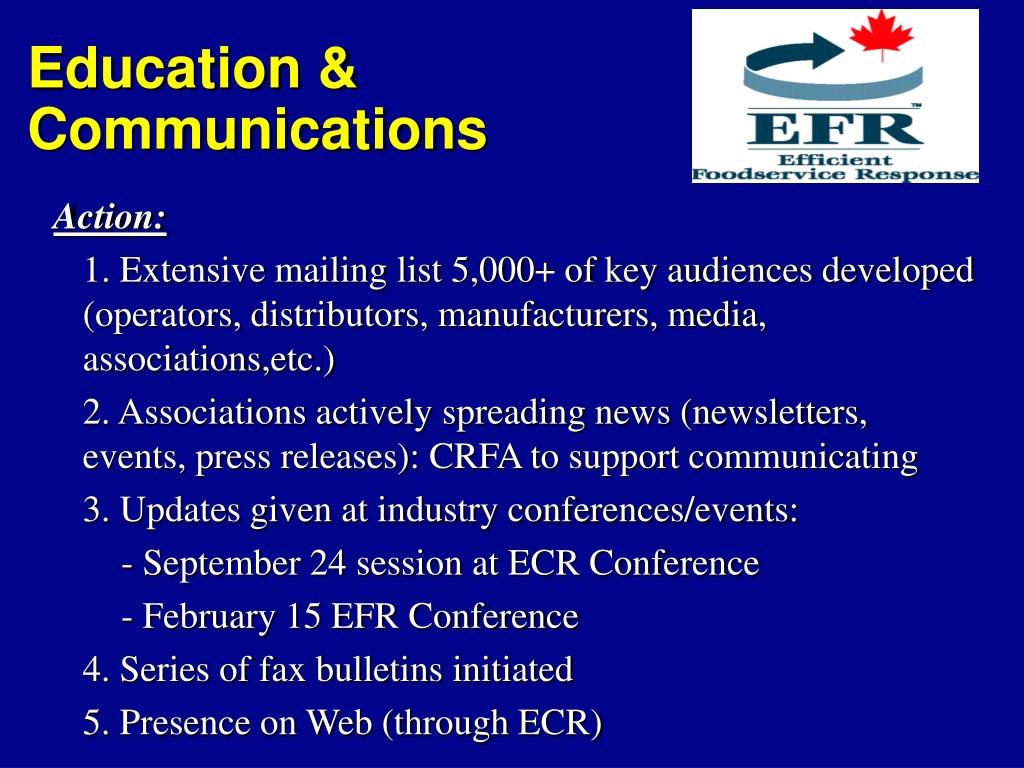 Education & Communications

EFR™
Efficient
Foodservice Response

Action:

1. Extensive mailing list 5,000+ of key audiences developed (operators, distributors, manufacturers, media, associations,etc.)

2. Associations actively spreading news (newsletters, events, press releases): CRFA to support communicating

3. Updates given at industry conferences/events:

- September 24 session at ECR Conference

- February 15 EFR Conference

4. Series of fax bulletins initiated

5. Presence on Web (through ECR)